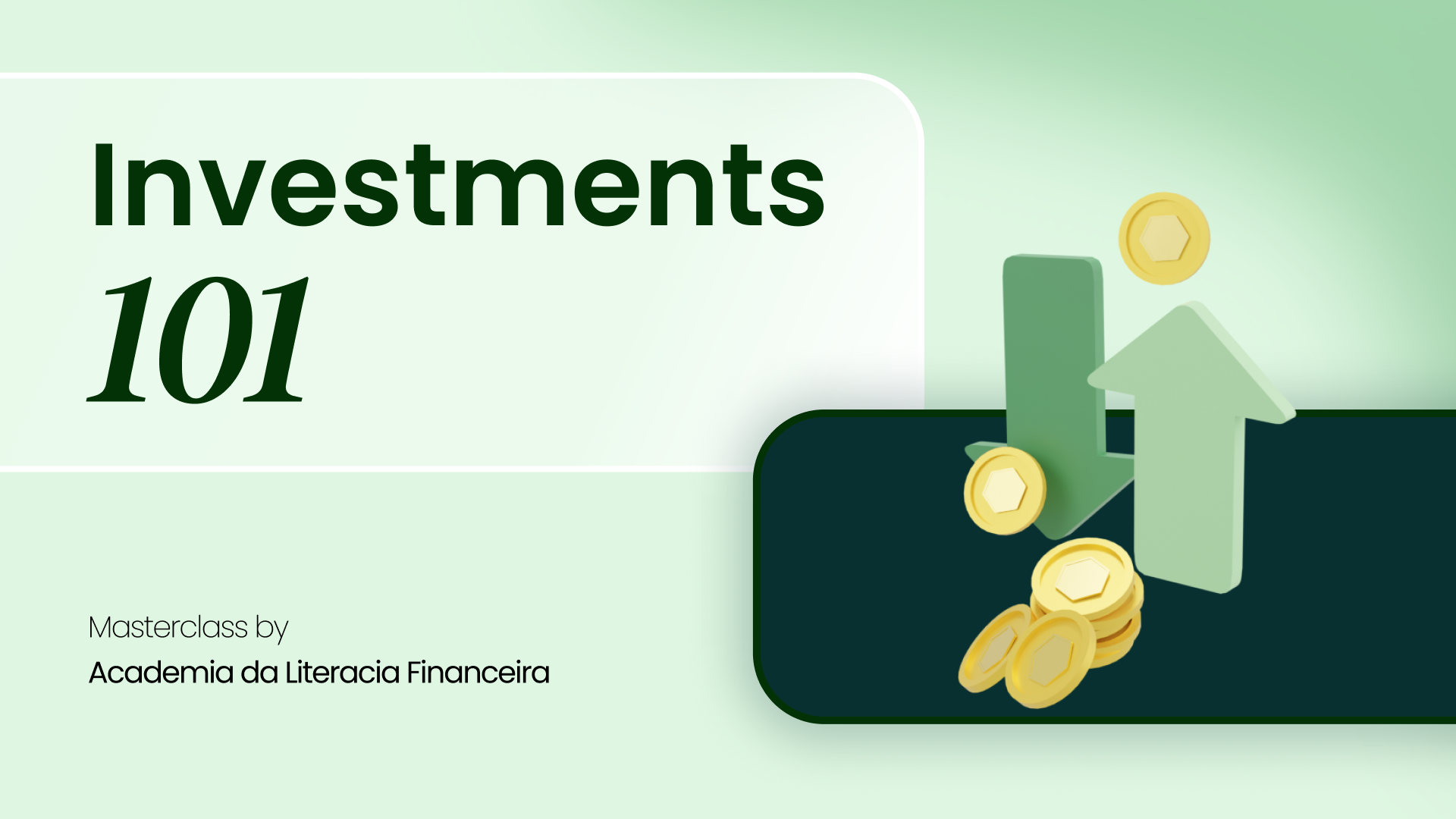 Investments
101

Masterclass by
Academia da Literacia Financeira